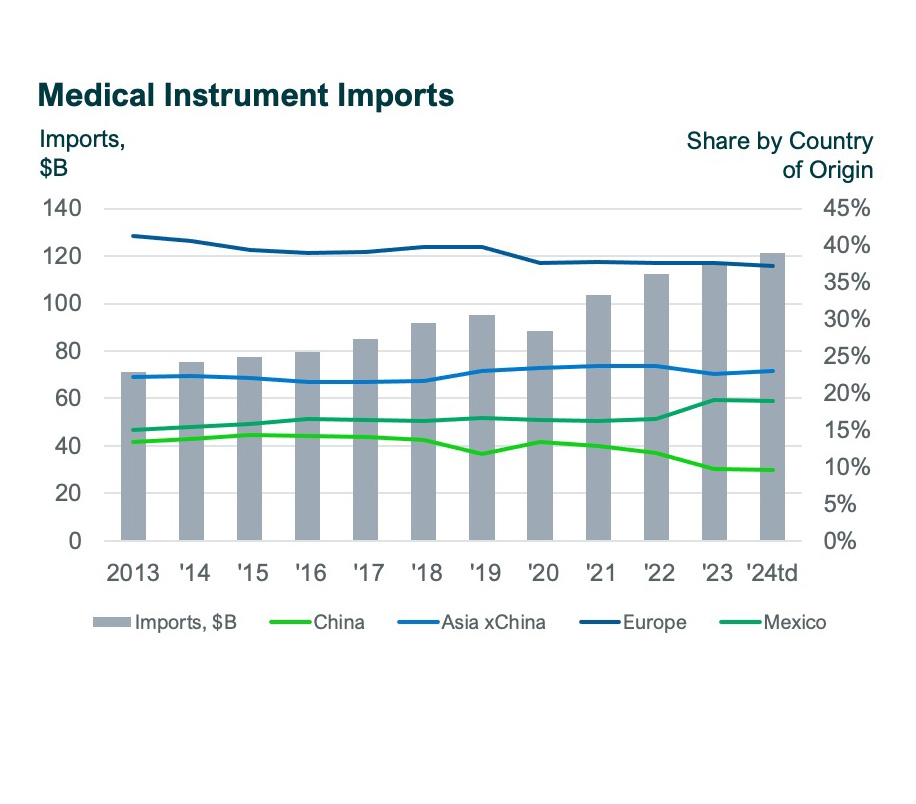 Medical Instrument Imports

Imports, $B

Share by Country of Origin

140
120
100
80
60
40
20
0

45%
40%
35%
30%
25%
20%
15%
10%
5%
0%

2013 '14 '15 '16 '17 '18 '19 '20 '21 '22 '23 '24td

Imports, $B China Asia xChina Europe Mexico